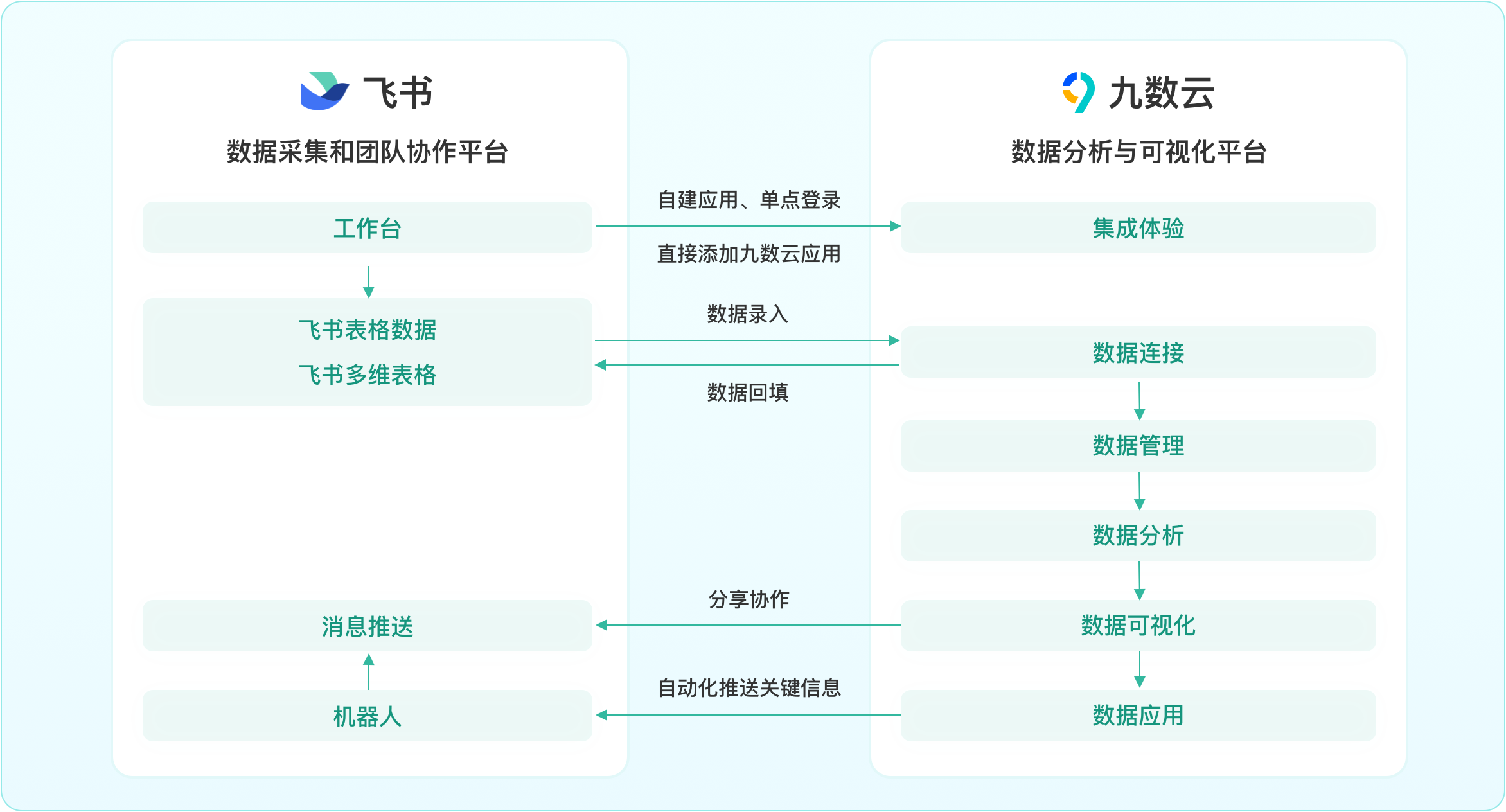 飞书

数据采集和团队协作平台

工作台

飞书表格数据

飞书多维表格

消息推送

机器人

自建应用、单点登录

直接添加九数云应用

数据录入

数据回填

分享协作

自动化推送关键信息

九数云

数据分析与可视化平台

集成体验

数据连接

数据管理

数据分析

数据可视化

数据应用